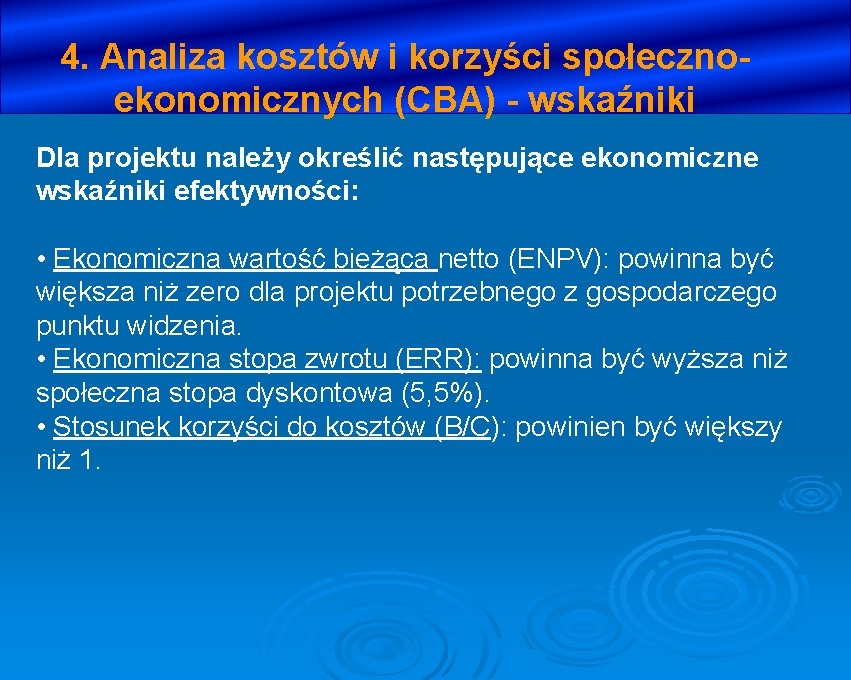 4. Analiza kosztów i korzyści społeczno-ekonomicznych (CBA) - wskaźniki

Dla projektu należy określić następujące ekonomiczne wskaźniki efektywności:

• Ekonomiczna wartość bieżąca netto (ENPV): powinna być większa niż zero dla projektu potrzebnego z gospodarczego punktu widzenia.
• Ekonomiczna stopa zwrotu (ERR): powinna być wyższa niż społeczna stopa dyskontowa (5,5%).
• Stosunek korzyści do kosztów (B/C): powinien być większy niż 1.